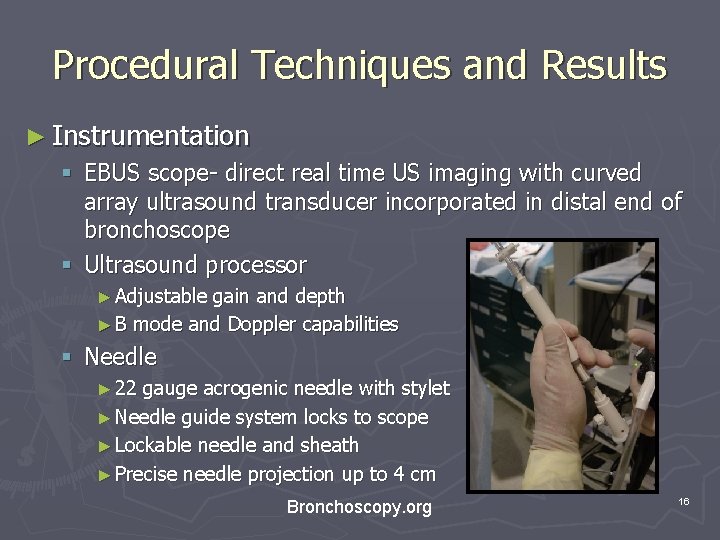 Procedural Techniques and Results

► Instrumentation

▪ EBUS scope- direct real time US imaging with curved array ultrasound transducer incorporated in distal end of bronchoscope

▪ Ultrasound processor

► Adjustable gain and depth

► B mode and Doppler capabilities

▪ Needle

► 22 gauge acrogenic needle with stylet

► Needle guide system locks to scope

► Lockable needle and sheath

► Precise needle projection up to 4 cm

Bronchoscopy.org

16